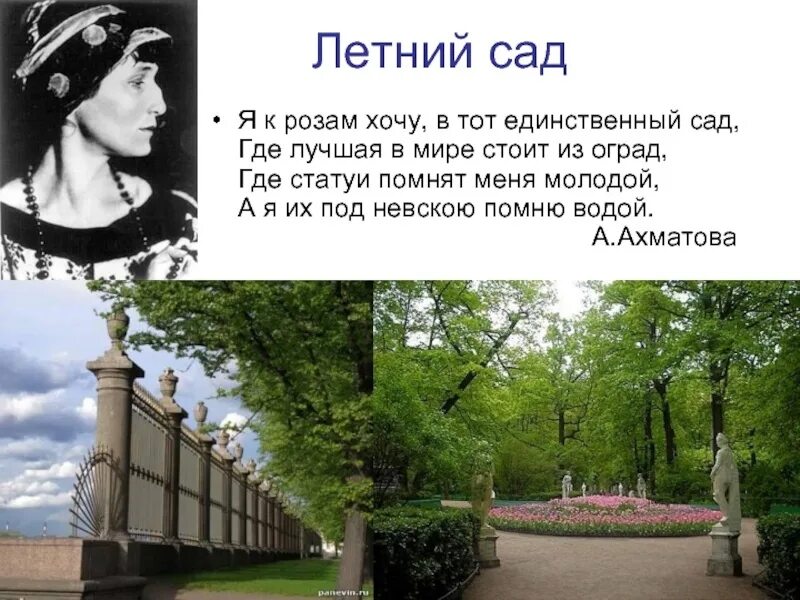 Летний сад

• Я к розам хочу, в тот единственный сад,
Где лучшая в мире стоит из оград,
Где статуи помнят меня молодой,
А я их под невскою помню водой.

А.Ахматова

panevin.ru